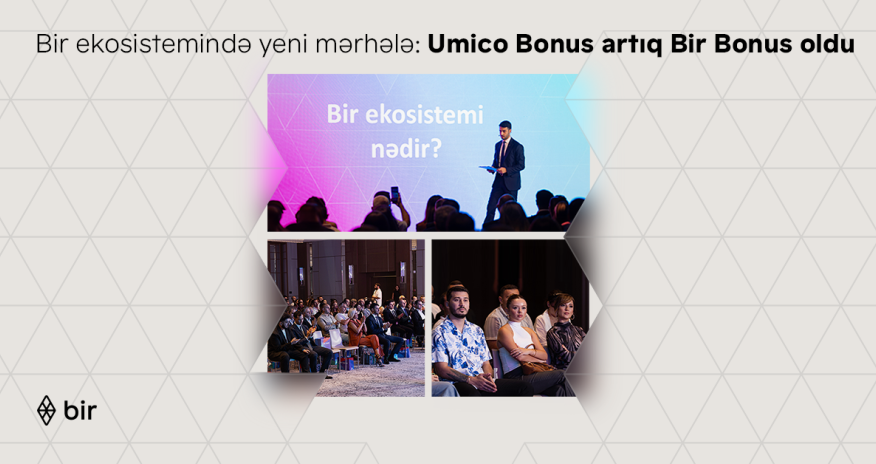 Bir ekosistemində yeni mərhələ: Umico Bonus artıq Bir Bonus oldu

Bir ekosistemi nədir?

bir